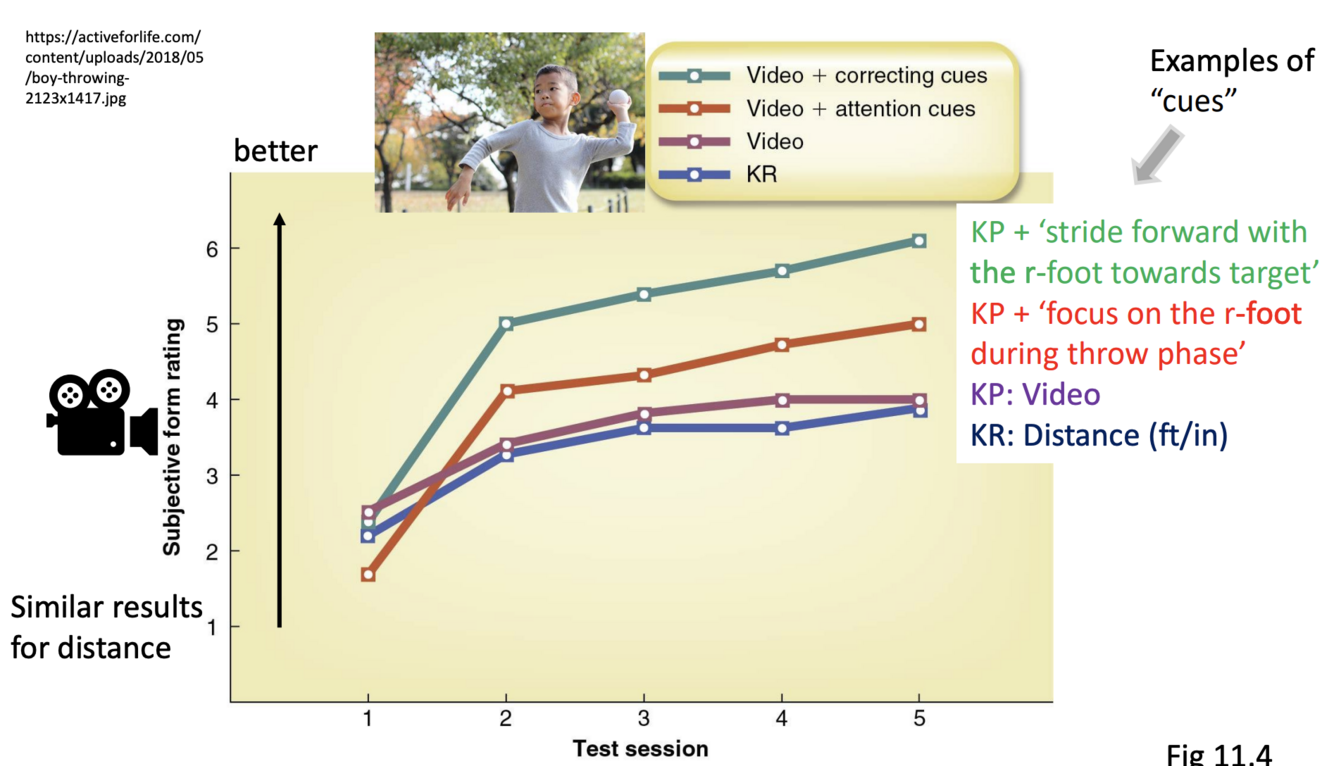 https://activeforlife.com/content/uploads/2018/05/boy-throwing-2123x1417.jpg

Video + correcting cues
Video + attention cues
Video
KR

Examples of "cues"

better

KP + 'stride forward with the r-foot towards target'
KP + 'focus on the r-foot during throw phase'
KP: Video
KR: Distance (ft/in)

Subjective form rating

6
5
4
3
2
1

Similar results for distance

1 2 3 4 5
Test session

Fig 11.4